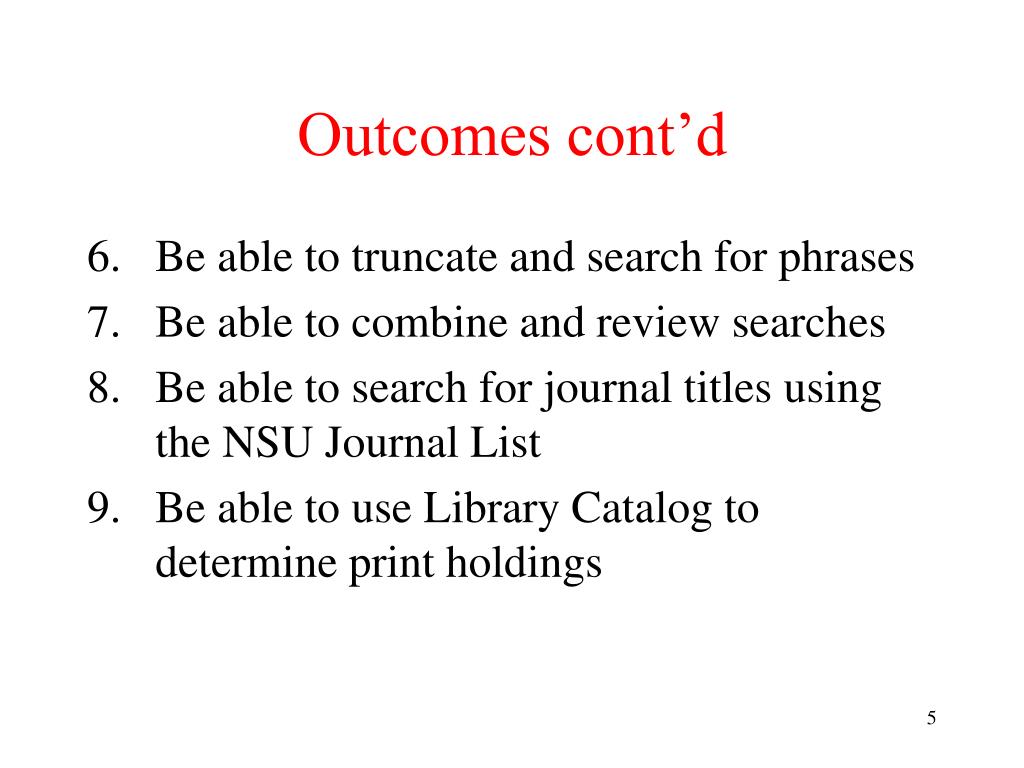 Outcomes cont’d

6. Be able to truncate and search for phrases
7. Be able to combine and review searches
8. Be able to search for journal titles using the NSU Journal List
9. Be able to use Library Catalog to determine print holdings

5